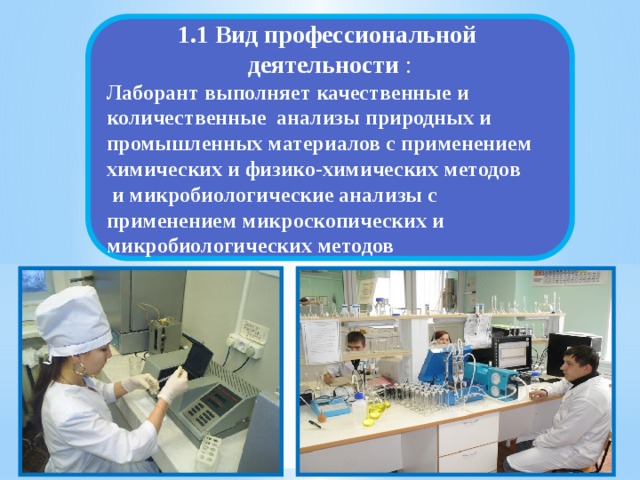 1.1 Вид профессиональной деятельности :

Лаборант выполняет качественные и количественные анализы природных и промышленных материалов с применением химических и физико-химических методов и микробиологические анализы с применением микроскопических и микробиологических методов